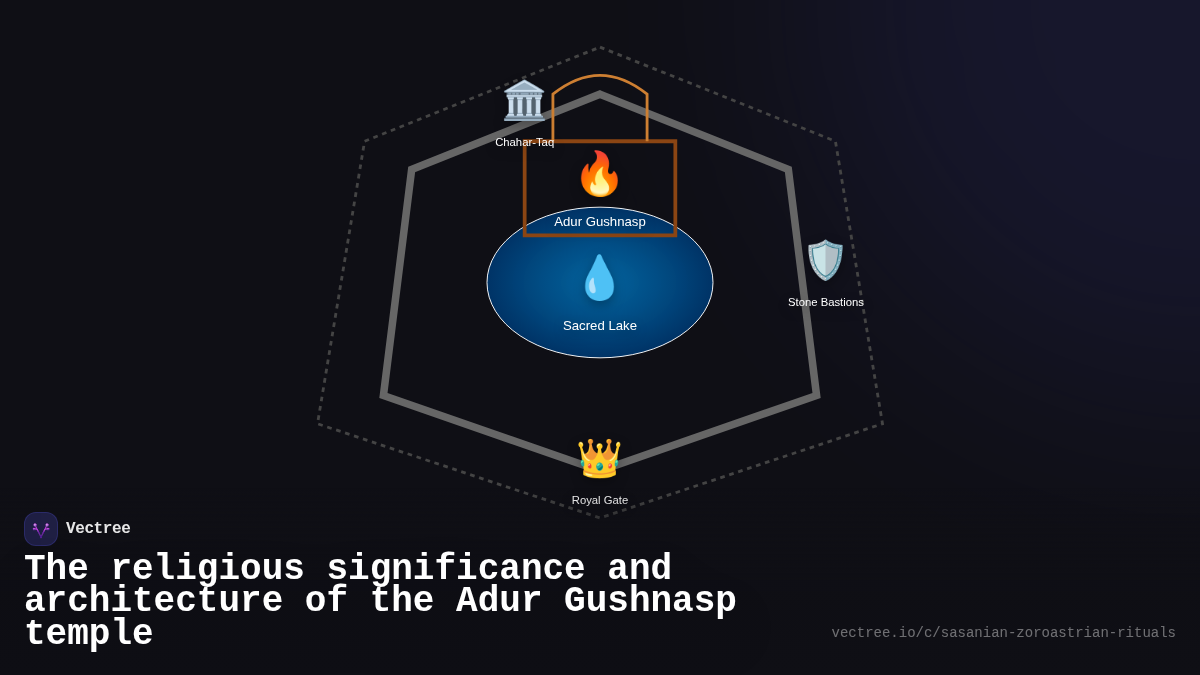 Chahar-Taq

Adur Gushnasp

Sacred Lake

Stone Bastions

Royal Gate

Vectree

The religious significance and architecture of the Adur Gushnasp temple

vectree.io/c/sasanian-zoroastrian-rituals